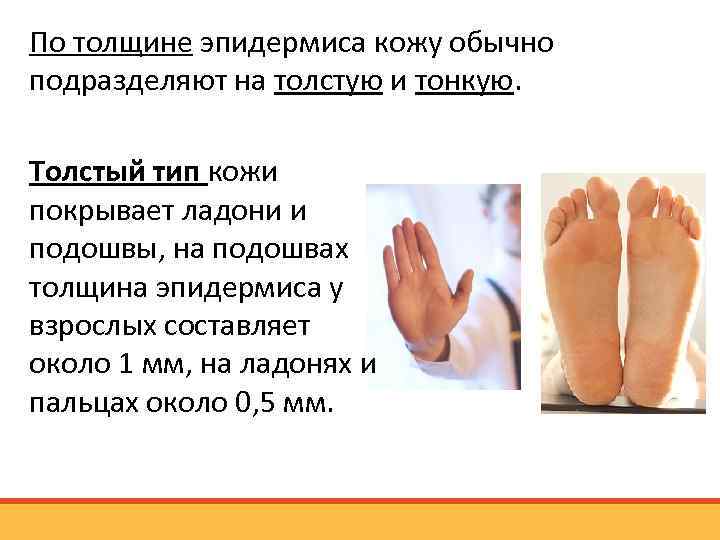 По толщине эпидермиса кожу обычно подразделяют на толстую и тонкую.

Толстый тип кожи покрывает ладони и подошвы, на подошвах толщина эпидермиса у взрослых составляет около 1 мм, на ладонях и пальцах около 0,5 мм.